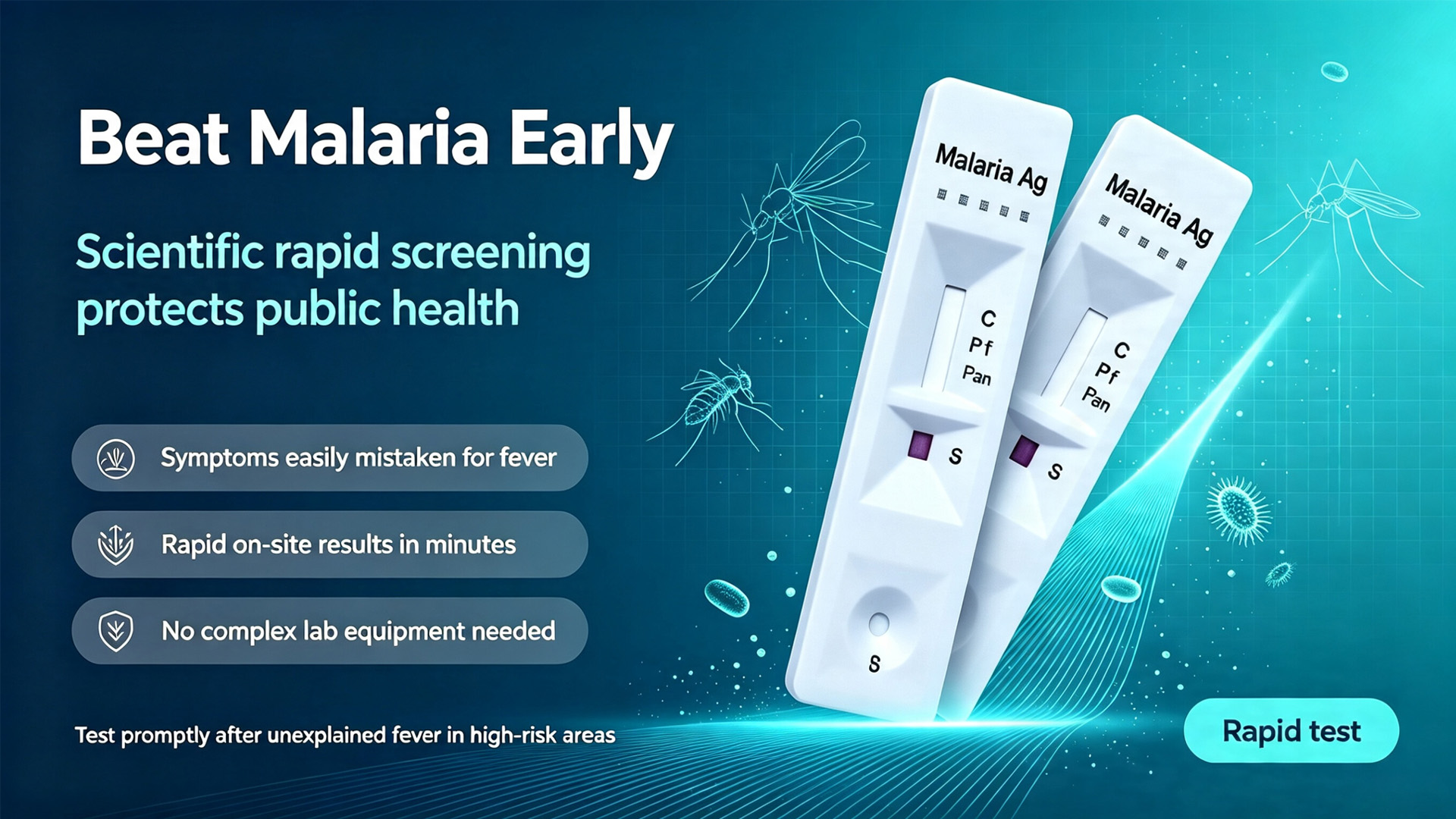 Beat Malaria Early

Scientific rapid screening protects public health

Symptoms easily mistaken for fever

Rapid on-site results in minutes

No complex lab equipment needed

Test promptly after unexplained fever in high-risk areas

Malaria Ag

C
Pf
Pan

S

S

Malaria Ag

C
Pf
Pan

S

Rapid test